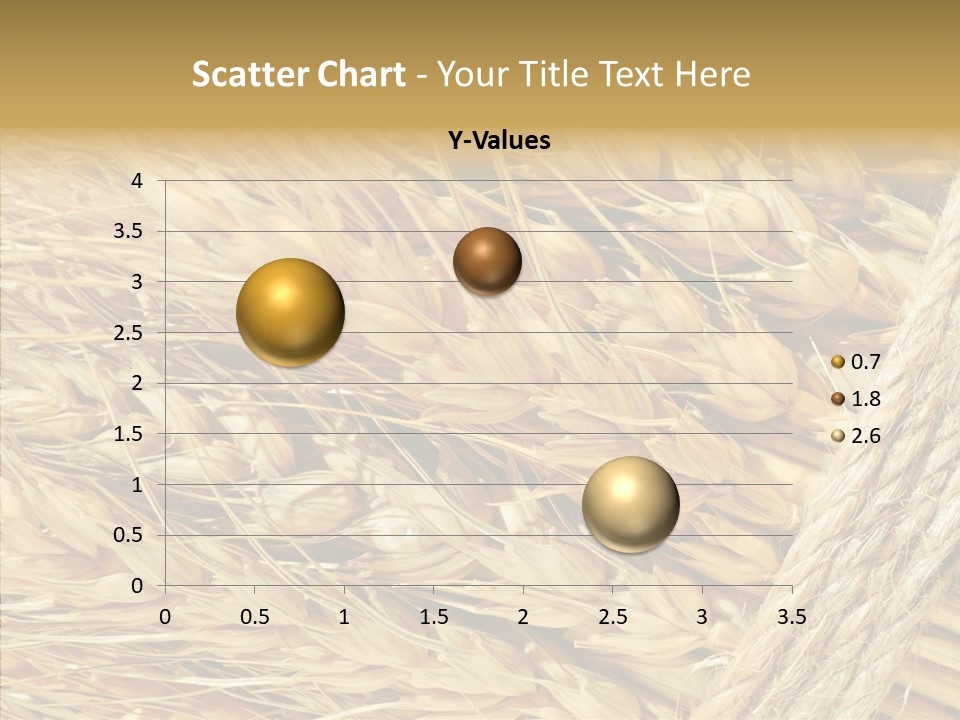 Scatter Chart - Your Title Text Here

Y-Values

4
3.5
3
2.5
2
1.5
1
0.5
0

0 0.5 1 1.5 2 2.5 3 3.5

0.7
1.8
2.6